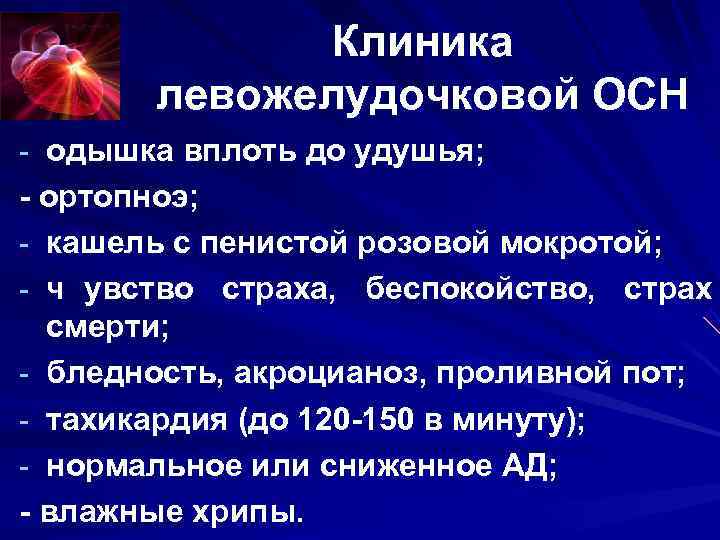 Клиника левожелудочковой ОСН

- одышка вплоть до удушья;
- ортопноэ;
- кашель с пенистой розовой мокротой;
- ч увство страха, беспокойство, страх смерти;
- бледность, акроцианоз, проливной пот;
- тахикардия (до 120-150 в минуту);
- нормальное или сниженное АД;
- влажные хрипы.